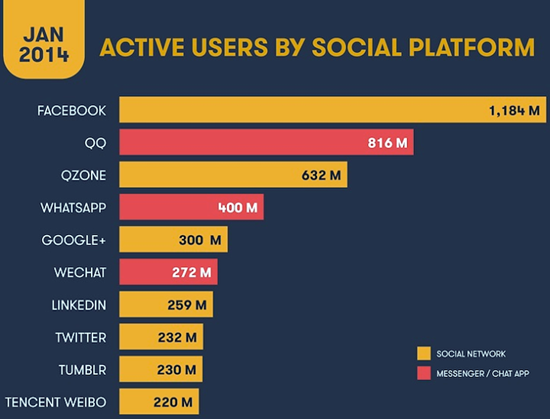 JAN 2014

ACTIVE USERS BY SOCIAL PLATFORM

FACEBOOK 1,184 M
QQ 816 M
QZONE 632 M
WHATSAPP 400 M
GOOGLE+ 300 M
WECHAT 272 M
LINKEDIN 259 M
TWITTER 232 M
TUMBLR 230 M
TENCENT WEIBO 220 M

SOCIAL NETWORK
MESSENGER / CHAT APP